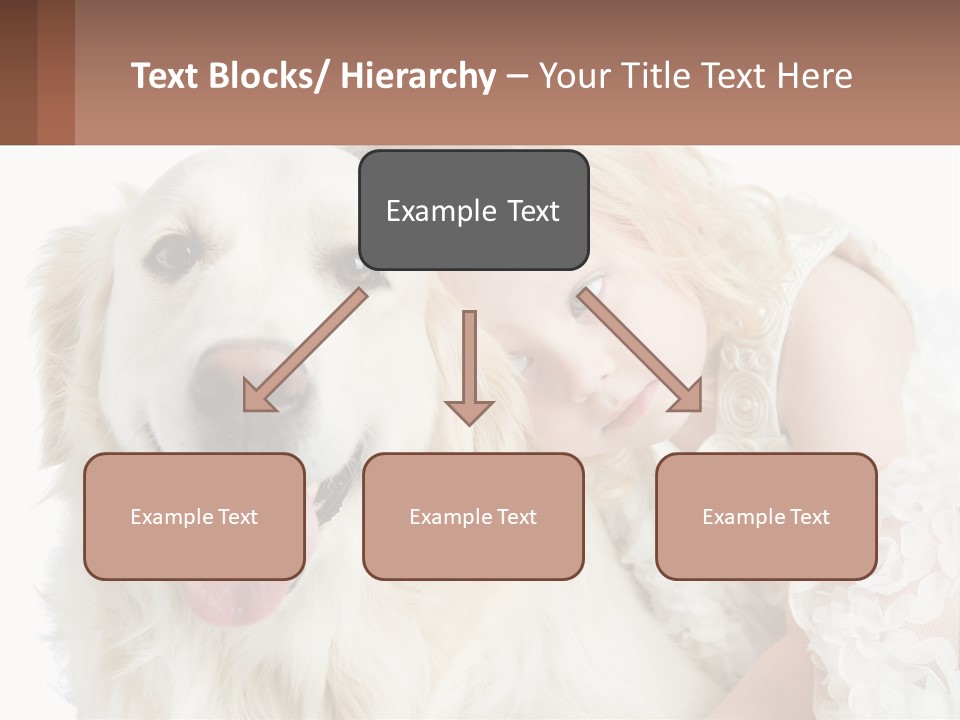 Text Blocks/ Hierarchy – Your Title Text Here

Example Text

Example Text

Example Text

Example Text